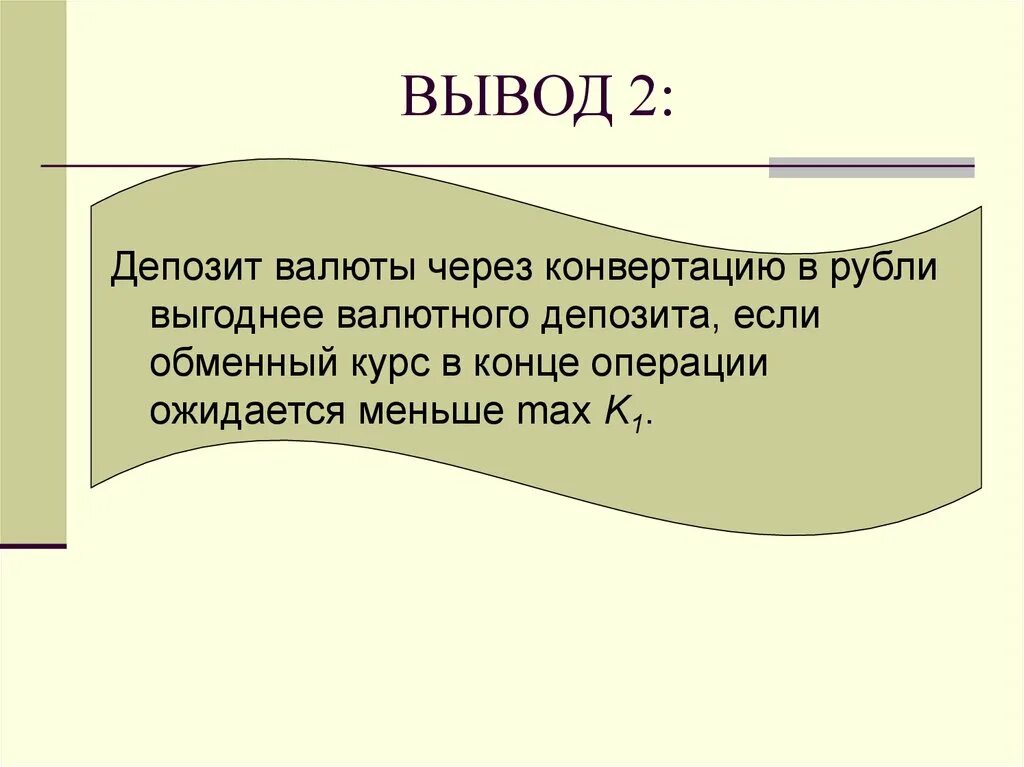 ВЫВОД 2:

Депозит валюты через конвертацию в рубли выгоднее валютного депозита, если обменный курс в конце операции ожидается меньше max $K_1$.